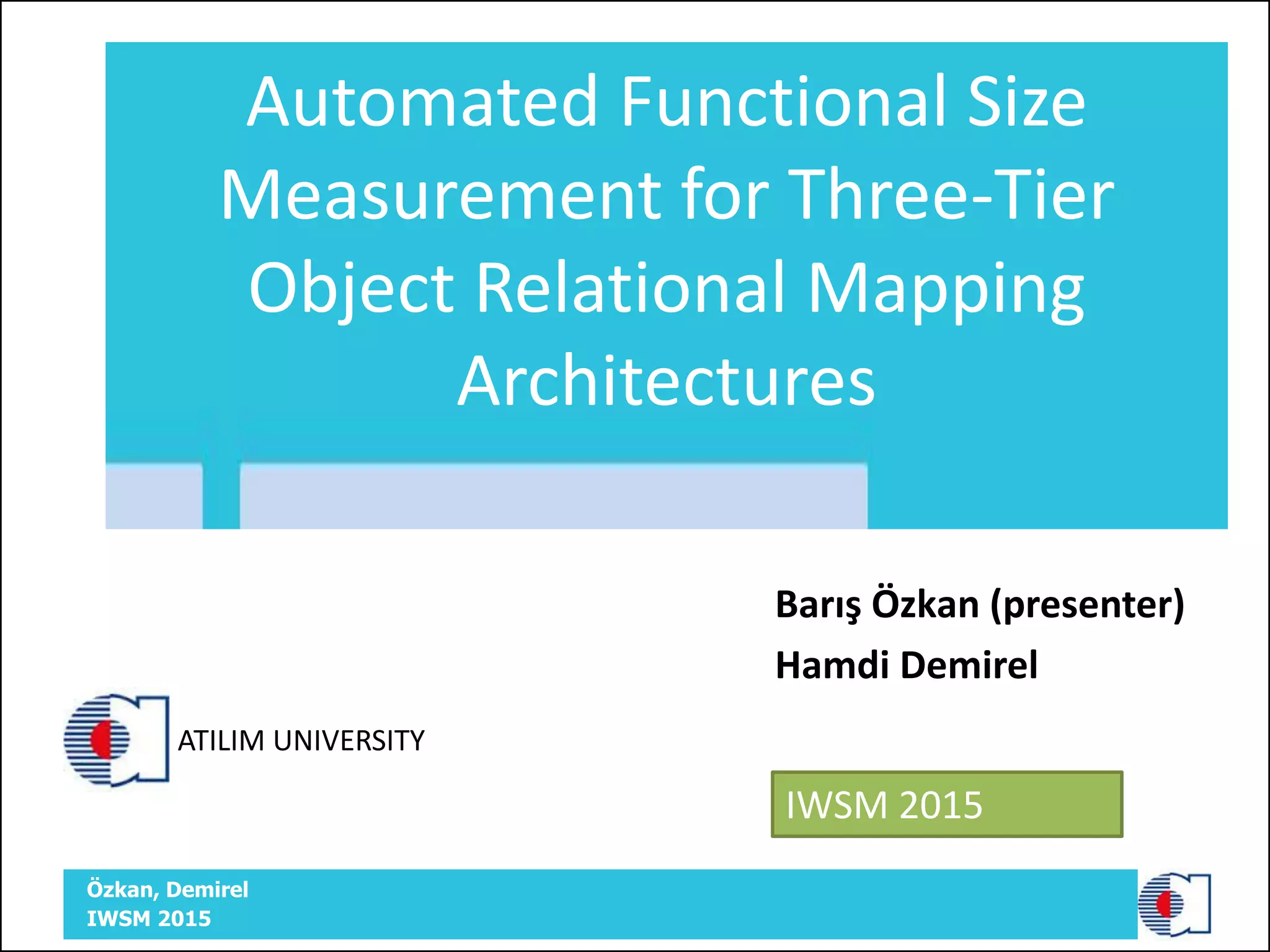 Automated Functional Size Measurement for Three-Tier Object Relational Mapping Architectures

Barış Özkan (presenter)
Hamdi Demirel

ATILIM UNIVERSITY

IWSM 2015

Özkan, Demirel
IWSM 2015